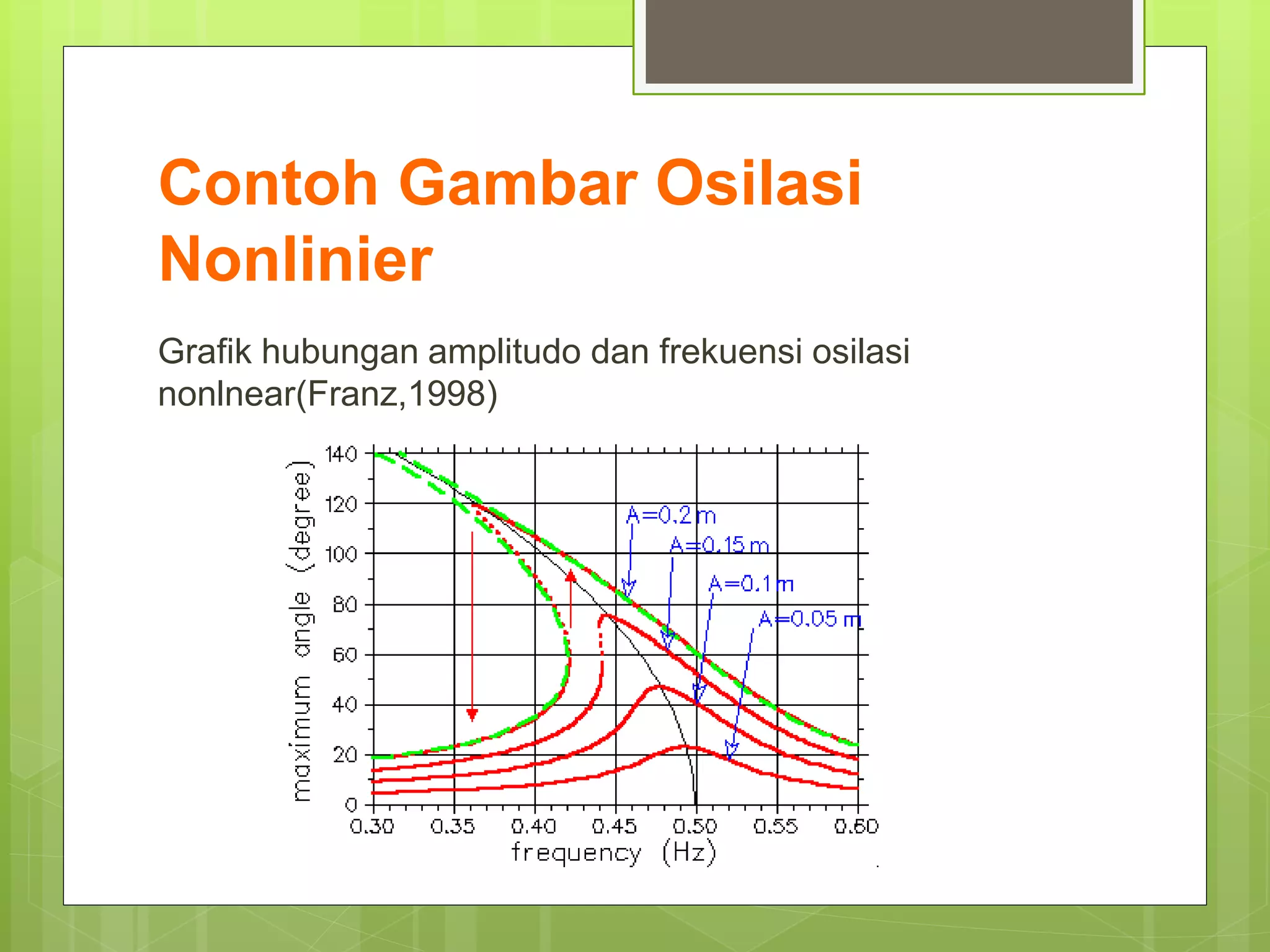 Contoh Gambar Osilasi Nonlinier

Grafik hubungan amplitudo dan frekuensi osilasi nonlnear(Franz,1998)

maximum angle (degree)
140
120
100
80
60
40
20
0
A=0.2 m
A=0.15 m
A=0.1 m
A=0.05 m
0.30 0.35 0.40 0.45 0.50 0.55 0.60
frequency (Hz)